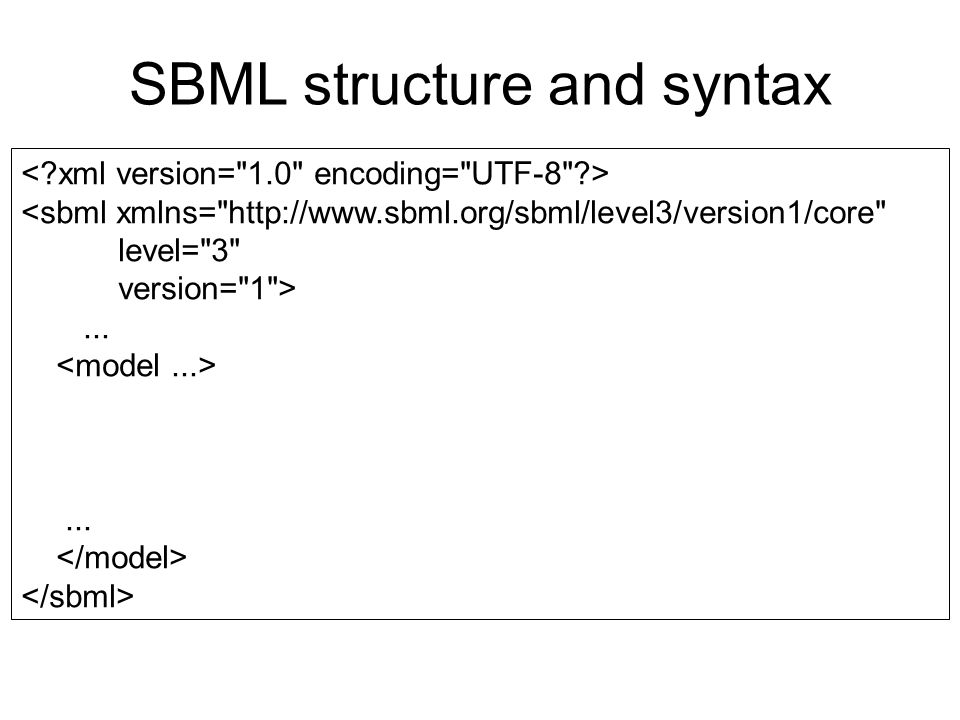 SBML structure and syntax

<?xml version="1.0" encoding="UTF-8"?>
<sbml xmlns="http://www.sbml.org/sbml/level3/version1/core"
level="3"
version="1">
...
<model ...>

...
</model>
</sbml>